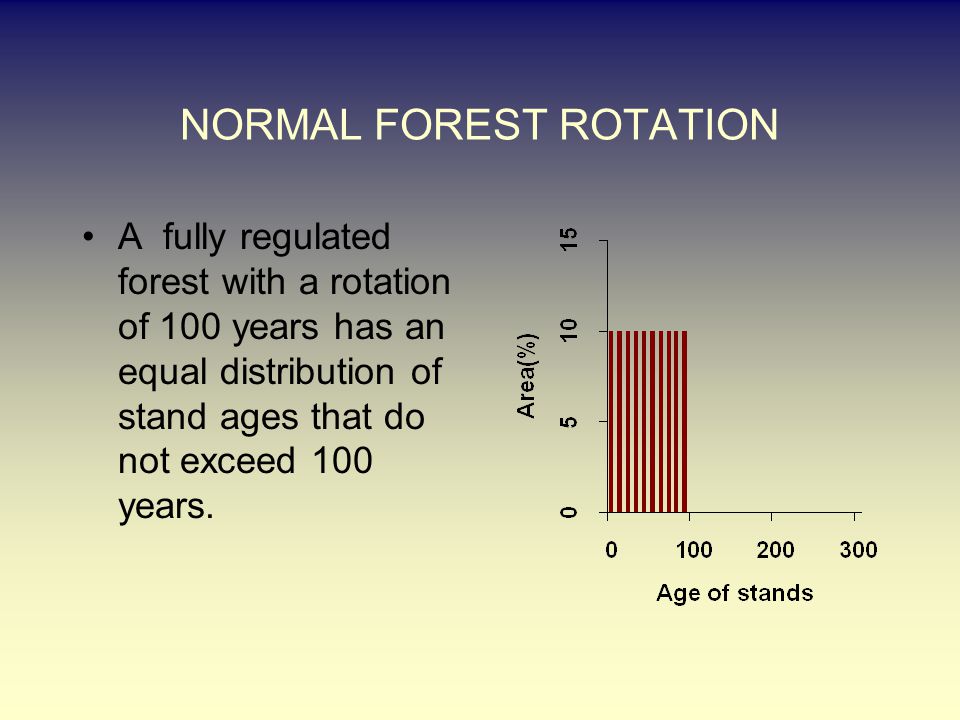 NORMAL FOREST ROTATION

• A fully regulated forest with a rotation of 100 years has an equal distribution of stand ages that do not exceed 100 years.

Area(%)
15
10
5
0
0
100
200
300
Age of stands